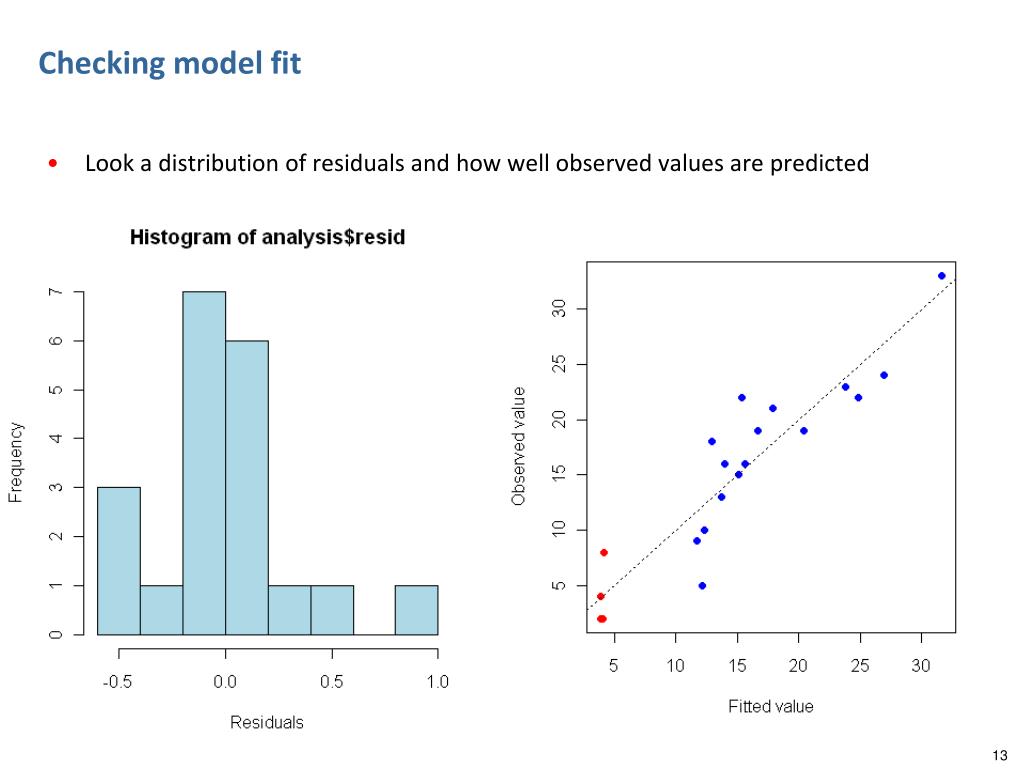 Checking model fit

• Look a distribution of residuals and how well observed values are predicted

Histogram of analysis$resid

Frequency

0
1
2
3
4
5
6
7

-0.5
0.0
0.5
1.0

Residuals

Observed value

5
10
15
20
25
30

5
10
15
20
25
30

Fitted value

13